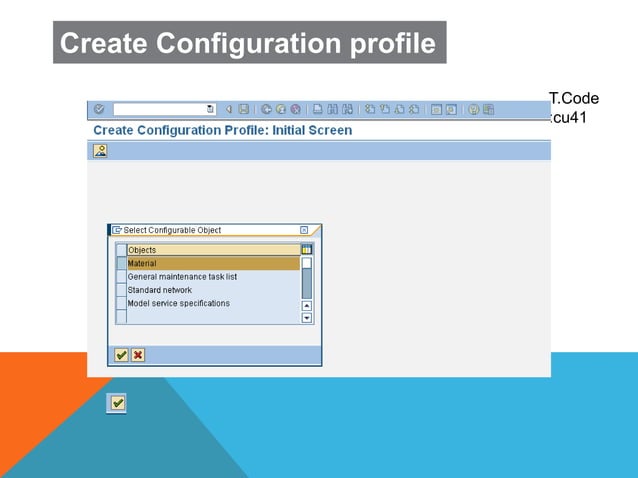 Create Configuration profile

T.Code :cu41

Create Configuration Profile: Initial Screen

Select Configurable Object

Objects
Material
General maintenance task list
Standard network
Model service specifications